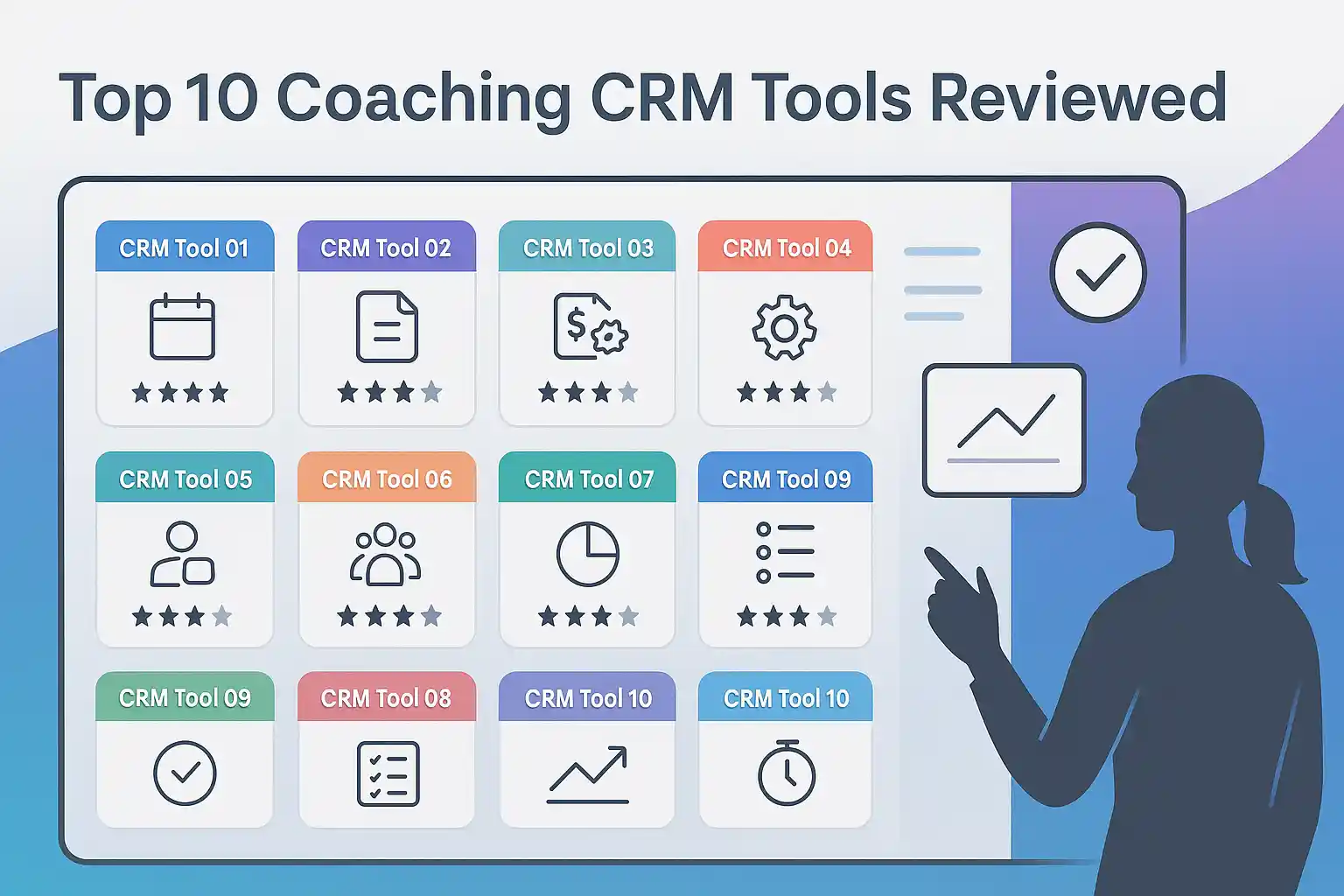 Top 10 Coaching CRM Tools Reviewed

CRM Tool 01

CRM Tool 02

CRM Tool 03

CRM Tool 04

CRM Tool 05

CRM Tool 06

CRM Tool 07

CRM Tool 09

CRM Tool 09

CRM Tool 08

CRM Tool 10

CRM Tool 10